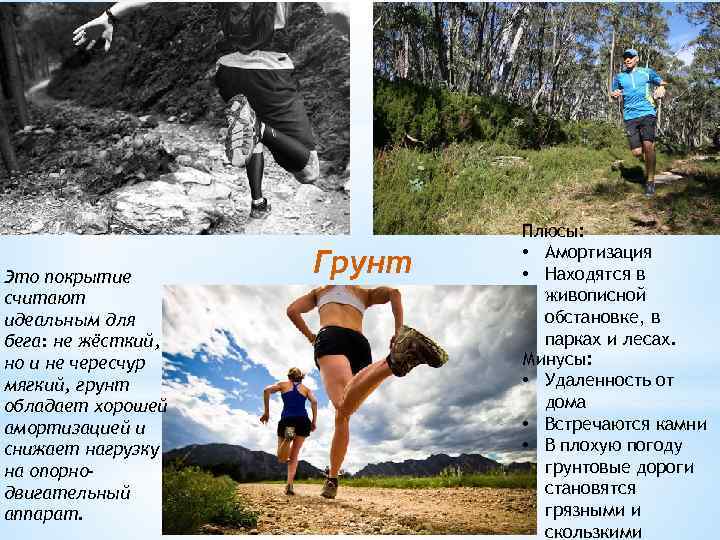 Грунт

Это покрытие считают идеальным для бега: не жёсткий, но и не чересчур мягкий, грунт обладает хорошей амортизацией и снижает нагрузку на опорно-двигательный аппарат.

Плюсы:
• Амортизация
• Находятся в живописной обстановке, в парках и лесах.
Минусы:
• Удаленность от дома
• Встречаются камни
• В плохую погоду грунтовые дороги становятся грязными и скользкими